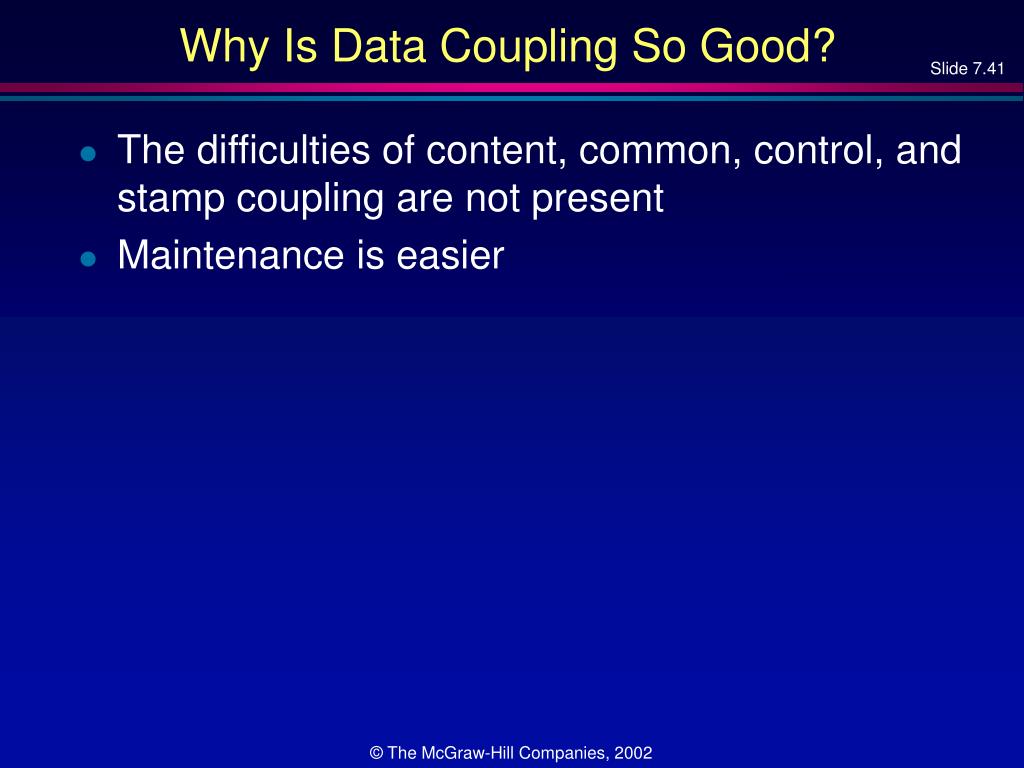 Why Is Data Coupling So Good?

Slide 7.41

- The difficulties of content, common, control, and stamp coupling are not present
- Maintenance is easier

© The McGraw-Hill Companies, 2002